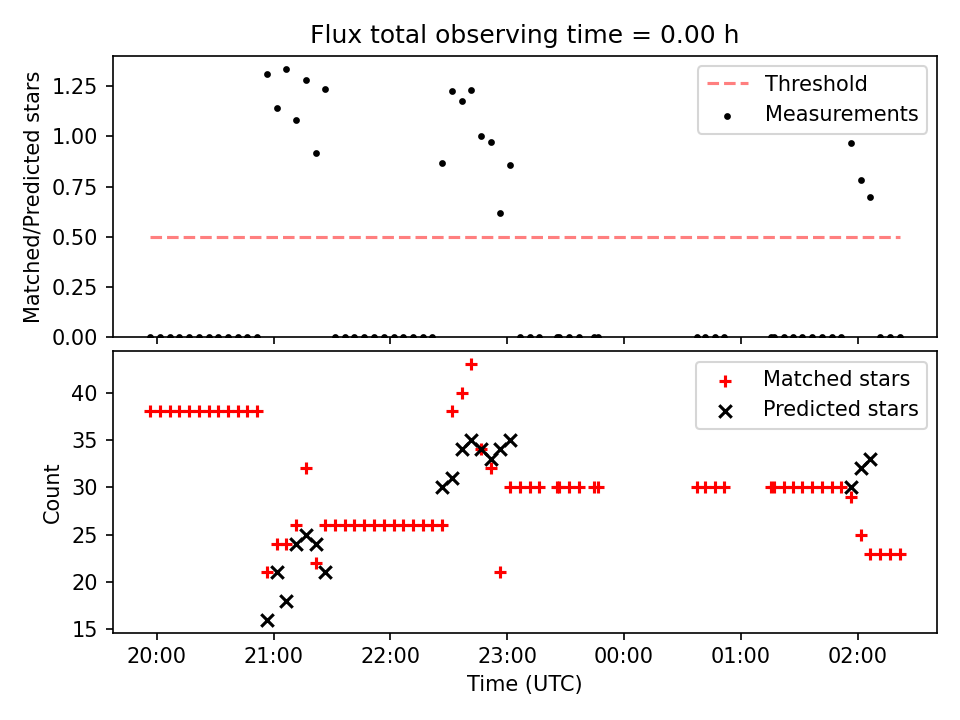 Flux total observing time = 0.00 h

Matched/Predicted stars

1.25
1.00
0.75
0.50
0.25
0.00

Threshold
Measurements

Count

40
35
30
25
20
15

Matched stars
Predicted stars

20:00
21:00
22:00
23:00
00:00
01:00
02:00

Time (UTC)